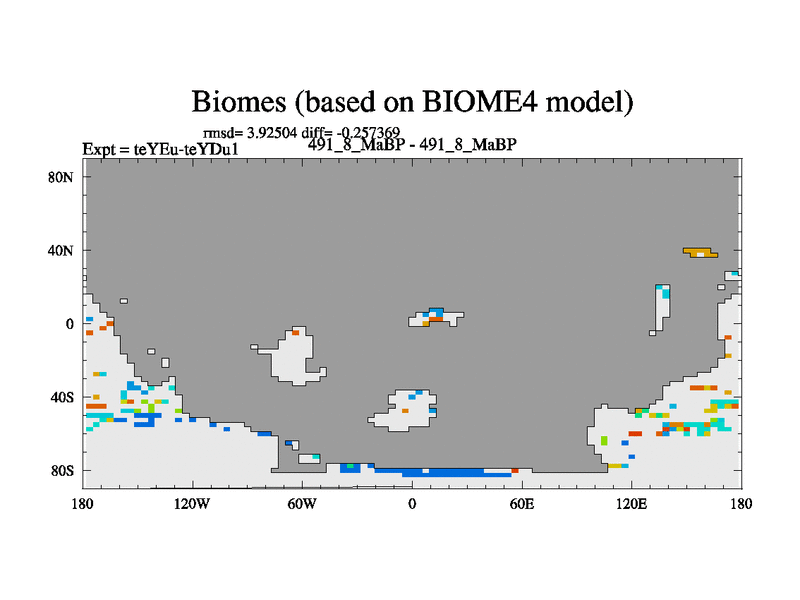 Biomes (based on BIOME4 model)

rmsd= 3.92504 diff= -0.257369

Expt = teYEu-teYDu1

491_8_MaBP - 491_8_MaBP

80N

40N

0

40S

80S

180

120W

60W

0

60E

120E

180